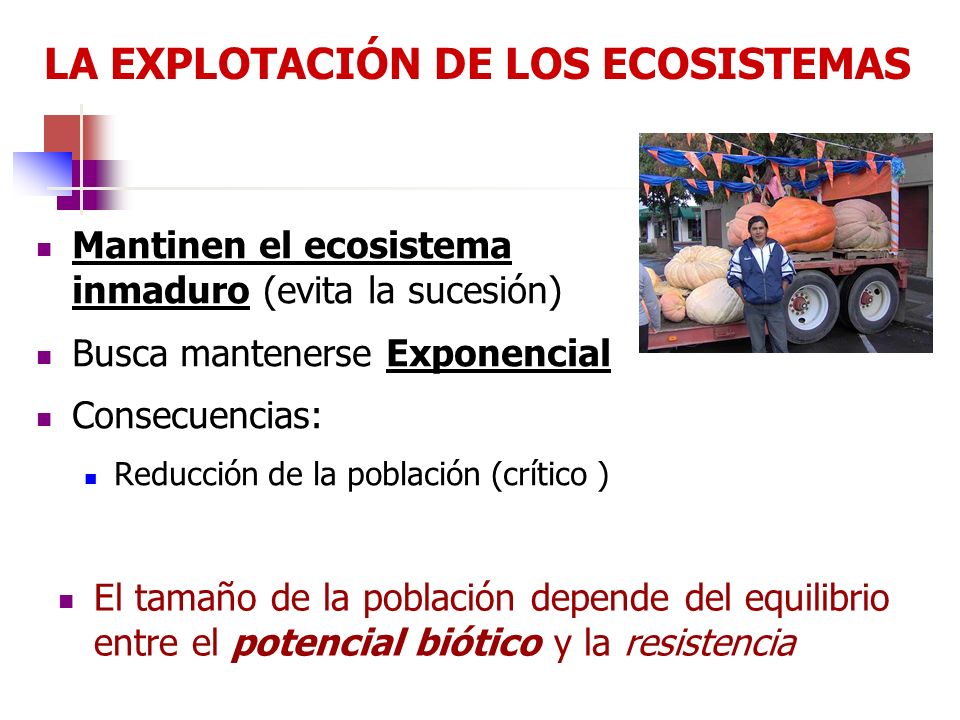 LA EXPLOTACIÓN DE LOS ECOSISTEMAS

Mantinen el ecosistema inmaduro (evita la sucesión)

Busca mantenerse Exponencial

Consecuencias:

Reducción de la población (crítico )

El tamaño de la población depende del equilibrio entre el potencial biótico y la resistencia